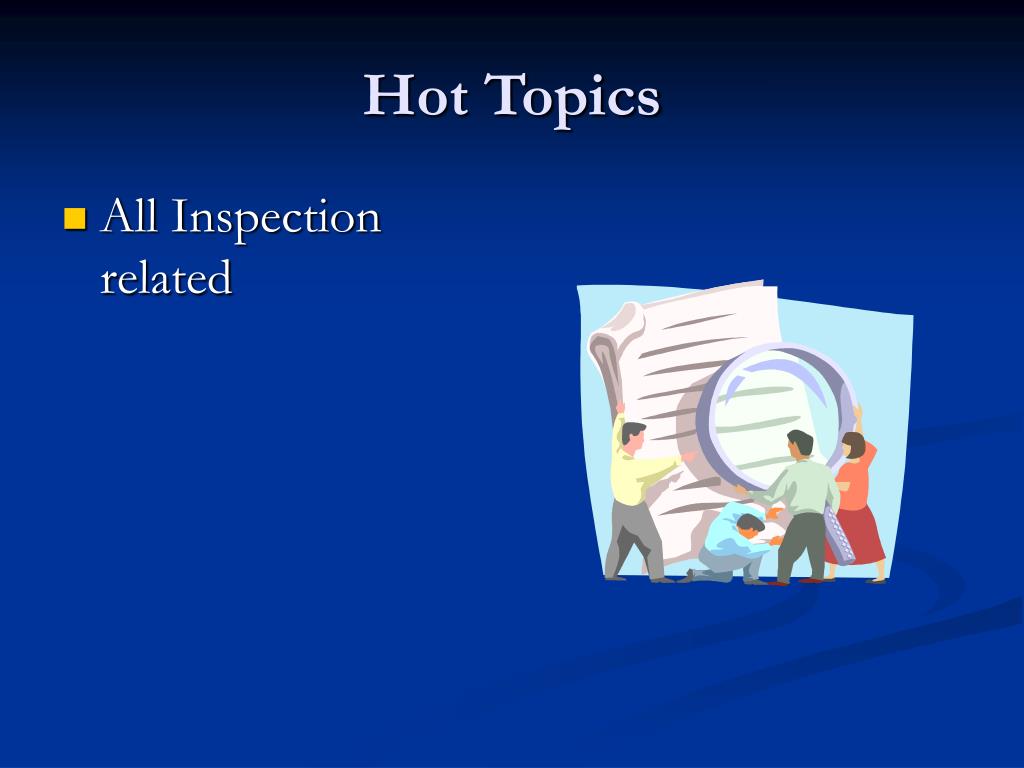 Hot Topics

All Inspection related